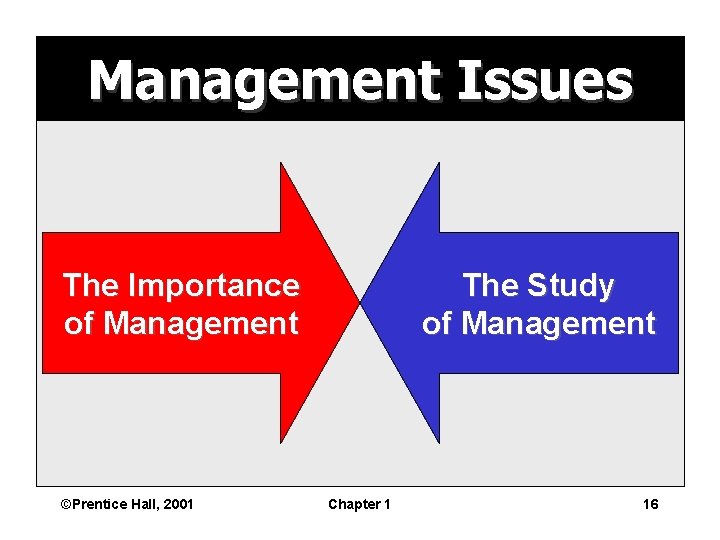 Management Issues

The Importance of Management

The Study of Management

©Prentice Hall, 2001

Chapter 1

16